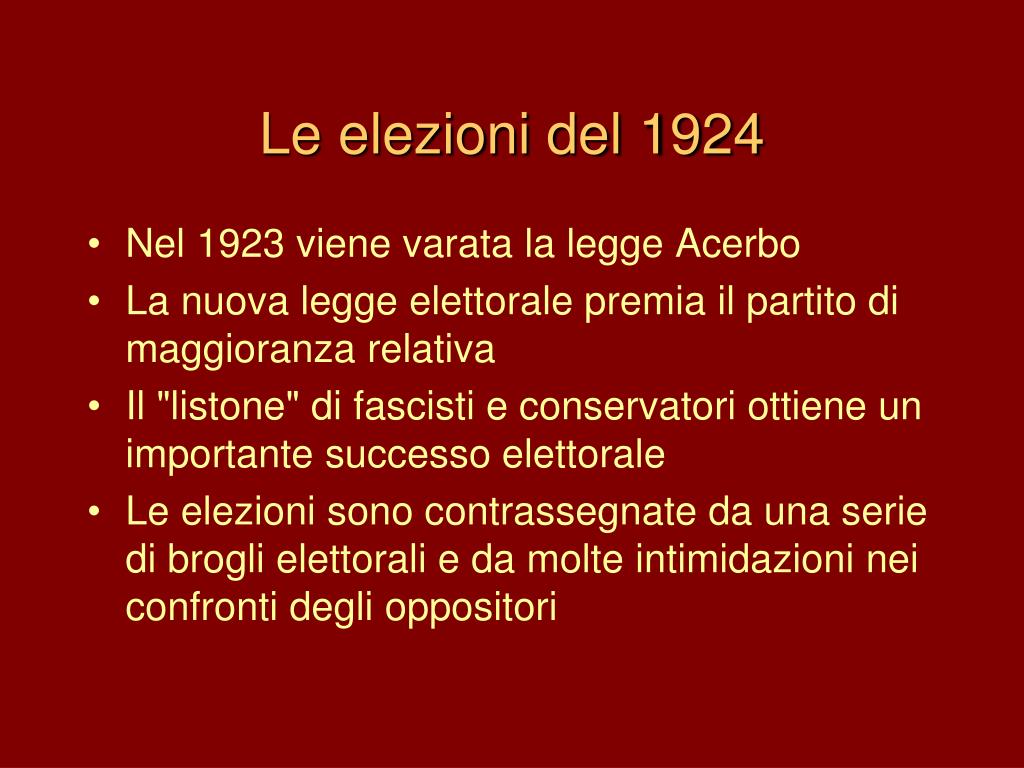 Le elezioni del 1924

• Nel 1923 viene varata la legge Acerbo
• La nuova legge elettorale premia il partito di maggioranza relativa
• Il "listone" di fascisti e conservatori ottiene un importante successo elettorale
• Le elezioni sono contrassegnate da una serie di brogli elettorali e da molte intimidazioni nei confronti degli oppositori